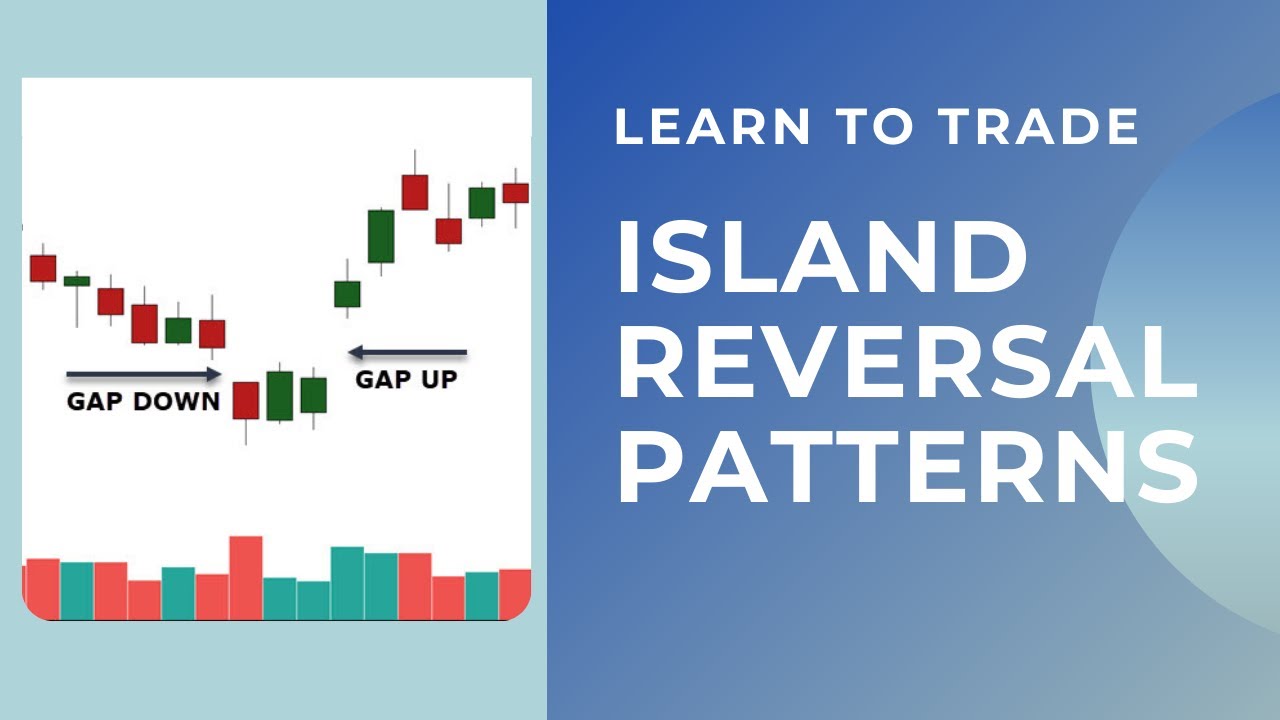 GAP DOWN

GAP UP

LEARN TO TRADE

ISLAND REVERSAL PATTERNS